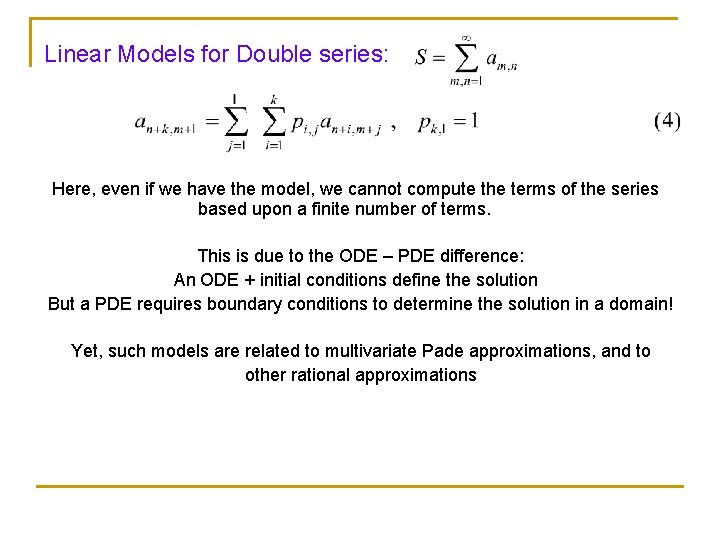 Linear Models for Double series: $S = \sum_{m,n=1}^{\infty} a_{m,n}$

$a_{n+k,m+1} = \sum_{j=1}^{1} \sum_{i=1}^{k} p_{i,j} a_{n+i,m+j}$ , $p_{k,1} = 1$ (4)

Here, even if we have the model, we cannot compute the terms of the series based upon a finite number of terms.

This is due to the ODE – PDE difference:
An ODE + initial conditions define the solution
But a PDE requires boundary conditions to determine the solution in a domain!

Yet, such models are related to multivariate Pade approximations, and to other rational approximations